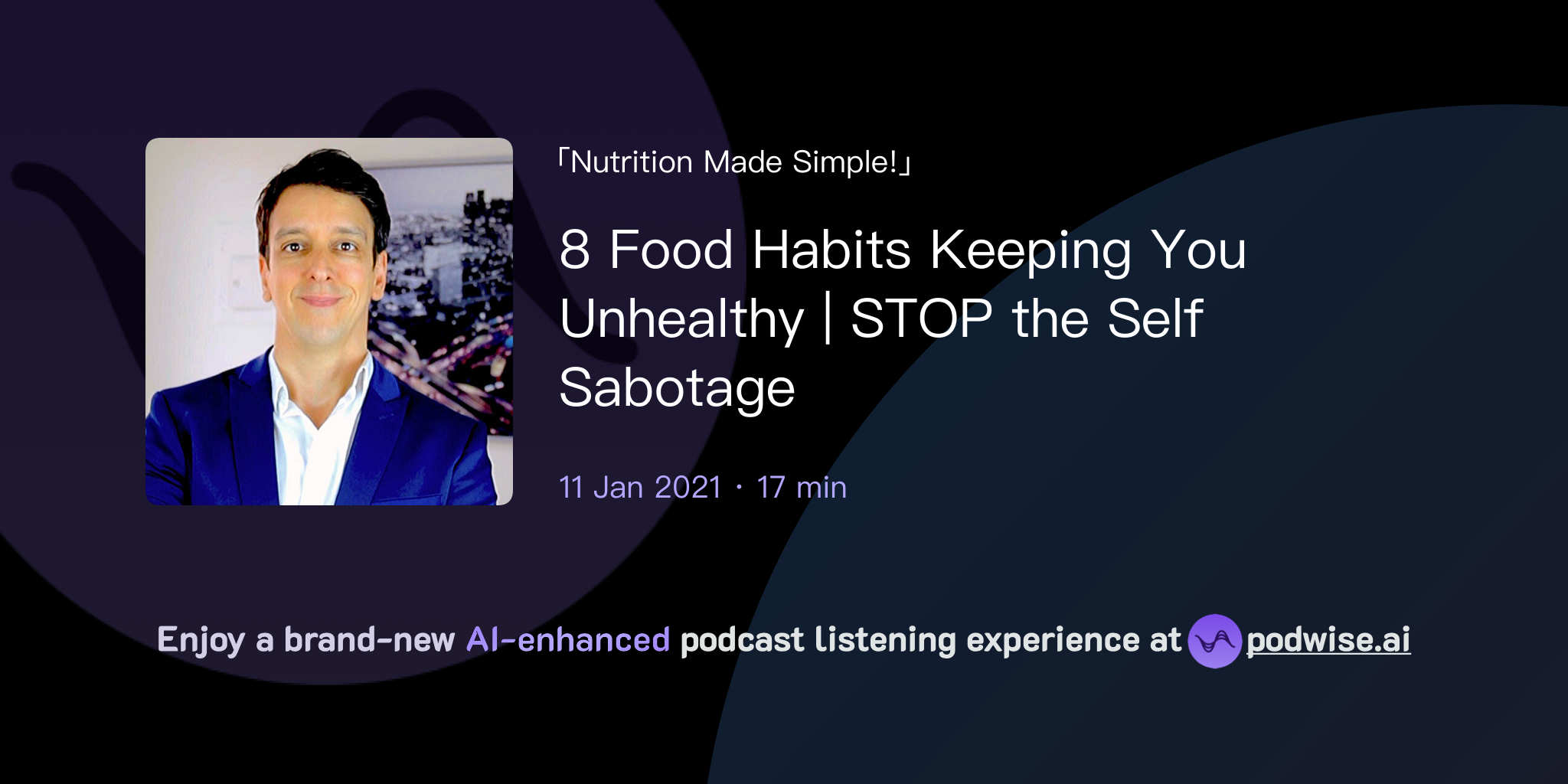 「Nutrition Made Simple!」

8 Food Habits Keeping You Unhealthy | STOP the Self Sabotage

11 Jan 2021 · 17 min

Enjoy a brand-new AI-enhanced podcast listening experience at podwise.ai